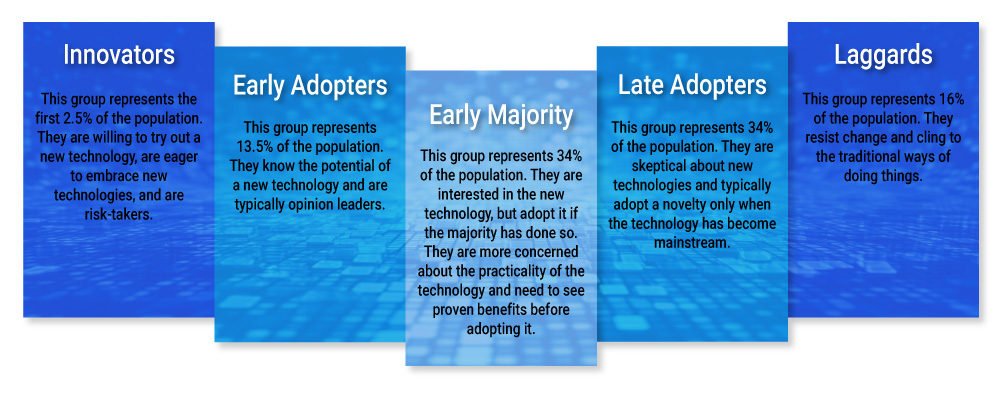 Innovators

This group represents the first 2.5% of the population. They are willing to try out a new technology, are eager to embrace new technologies, and are risk-takers.

Early Adopters

This group represents 13.5% of the population. They know the potential of a new technology and are typically opinion leaders.

Early Majority

This group represents 34% of the population. They are interested in the new technology, but adopt it if the majority has done so. They are more concerned about the practicality of the technology and need to see proven benefits before adopting it.

Late Adopters

This group represents 34% of the population. They are skeptical about new technologies and typically adopt a novelty only when the technology has become mainstream.

Laggards

This group represents 16% of the population. They resist change and cling to the traditional ways of doing things.